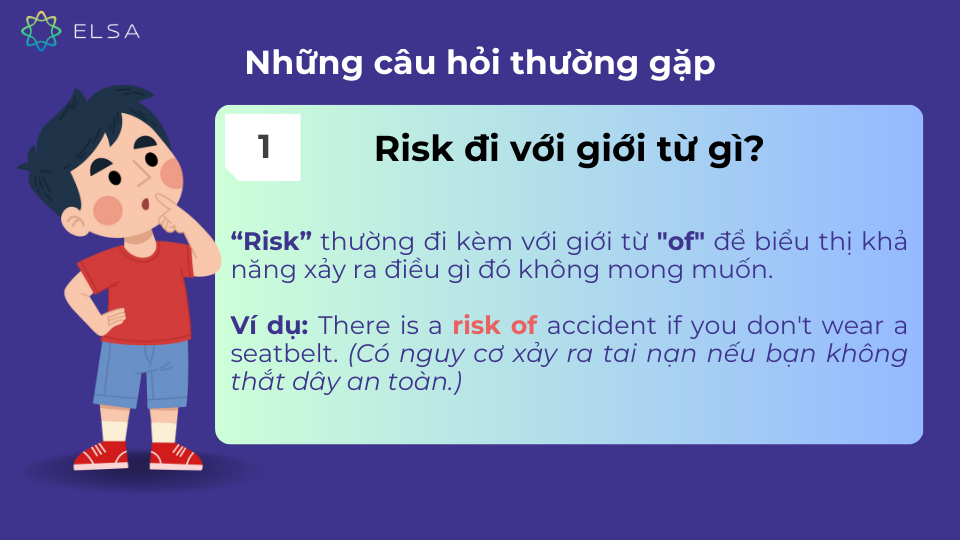 ELSA

Những câu hỏi thường gặp

1

Risk đi với giới từ gì?

“Risk” thường đi kèm với giới từ "of" để biểu thị khả năng xảy ra điều gì đó không mong muốn.

Ví dụ: There is a risk of accident if you don't wear a seatbelt. (Có nguy cơ xảy ra tai nạn nếu bạn không thắt dây an toàn.)